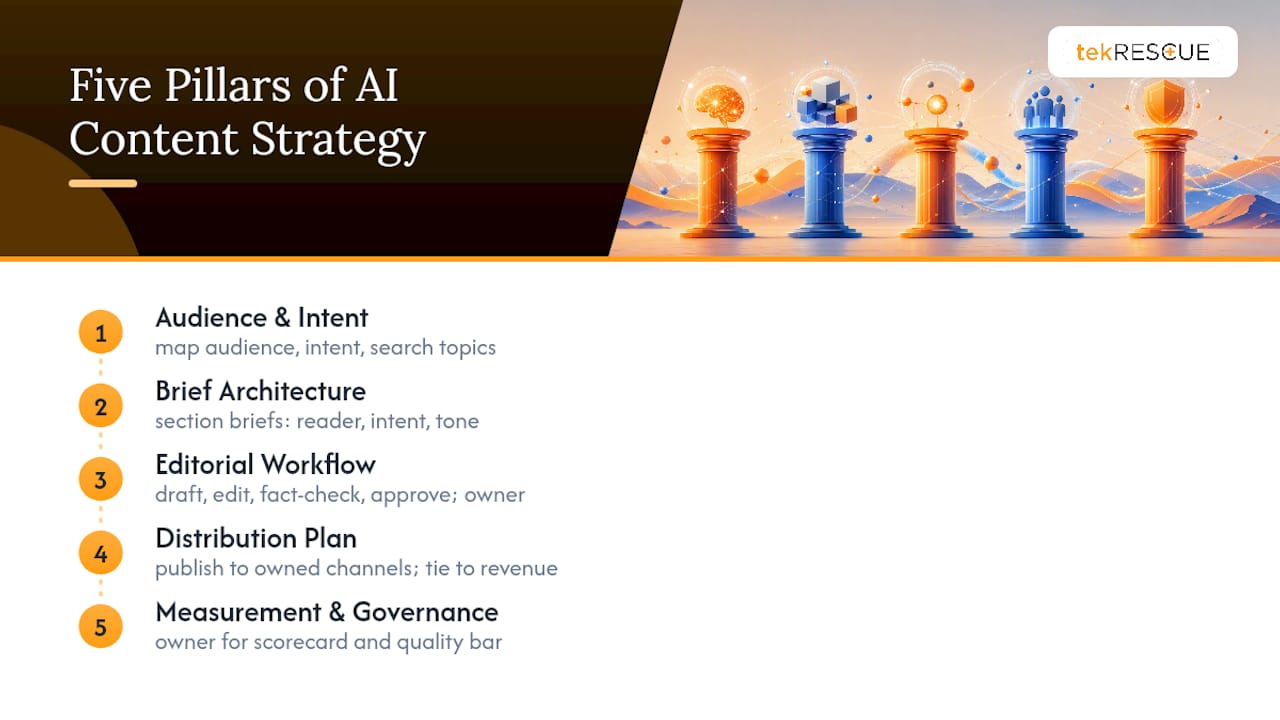 Five Pillars of AI Content Strategy

tekRESCUE

1 Audience & Intent
map audience, intent, search topics

2 Brief Architecture
section briefs: reader, intent, tone

3 Editorial Workflow
draft, edit, fact-check, approve; owner

4 Distribution Plan
publish to owned channels; tie to revenue

5 Measurement & Governance
owner for scorecard and quality bar